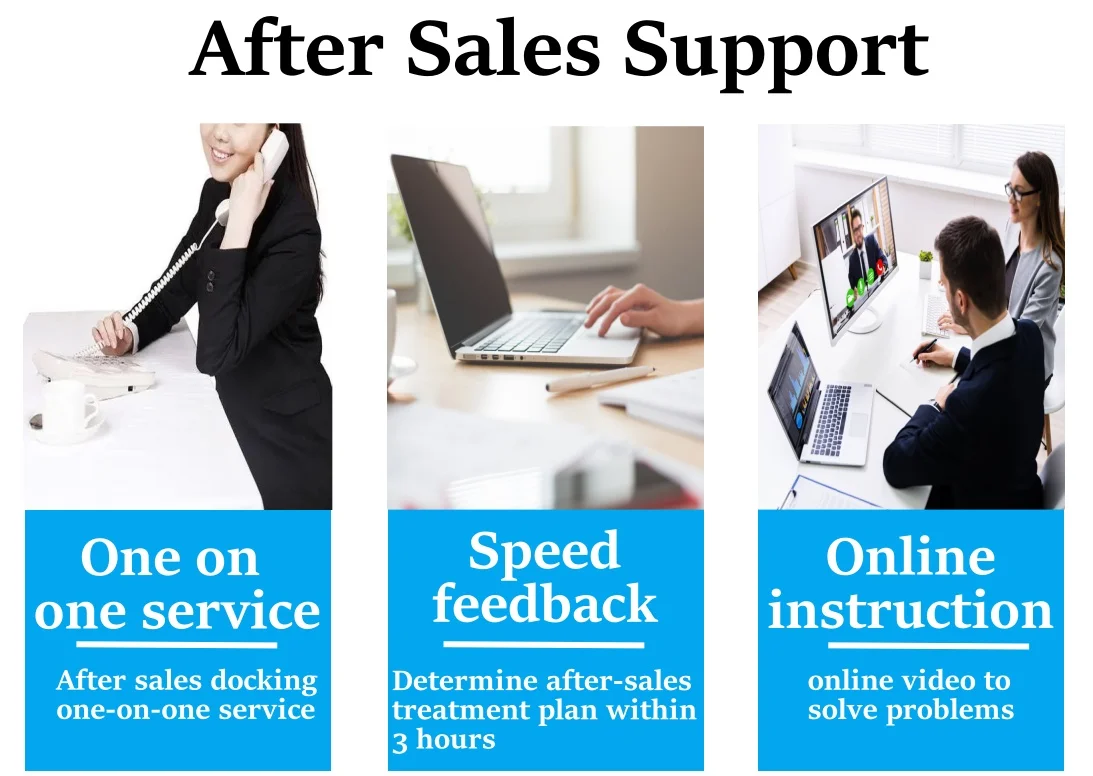 After Sales Support

One on one service

After sales docking one-on-one service

Speed feedback

Determine after-sales treatment plan within 3 hours

Online instruction

online video to solve problems